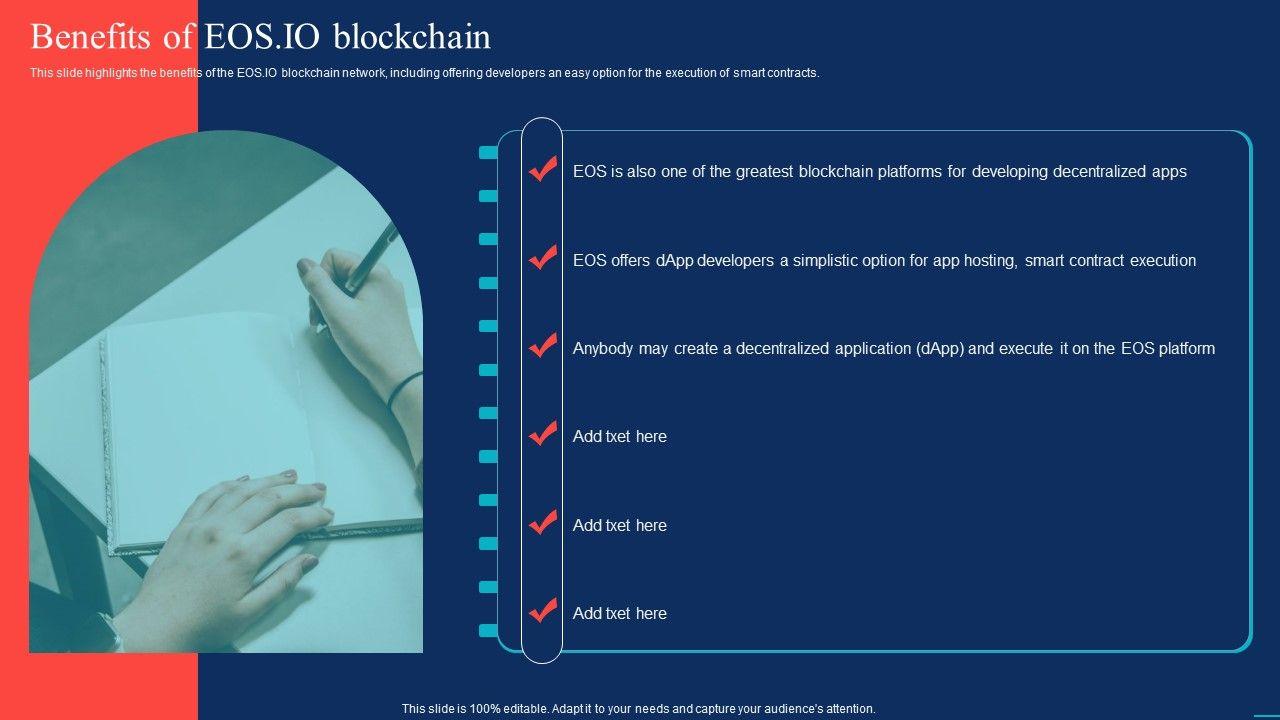 Benefits of EOS.IO blockchain

This slide highlights the benefits of the EOS.IO blockchain network, including offering developers an easy option for the execution of smart contracts.

EOS is also one of the greatest blockchain platforms for developing decentralized apps

EOS offers dApp developers a simplistic option for app hosting, smart contract execution

Anybody may create a decentralized application (dApp) and execute it on the EOS platform

Add txet here

Add txet here

Add txet here

This slide is 100% editable. Adapt it to your needs and capture your audience's attention.